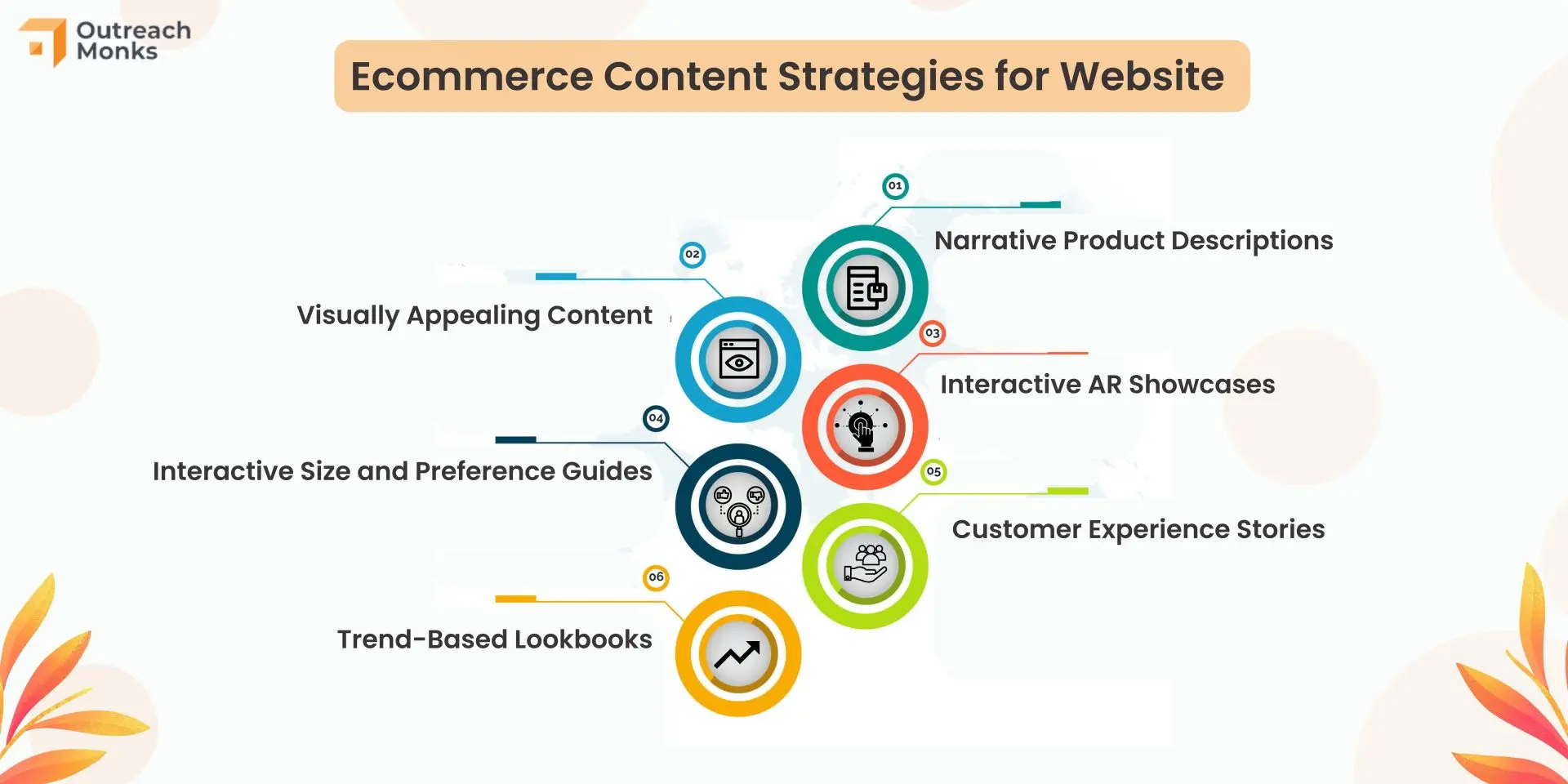 Outreach Monks

Ecommerce Content Strategies for Website

01
Narrative Product Descriptions

02
Visually Appealing Content

03
Interactive AR Showcases

04
Interactive Size and Preference Guides

05
Customer Experience Stories

06
Trend-Based Lookbooks